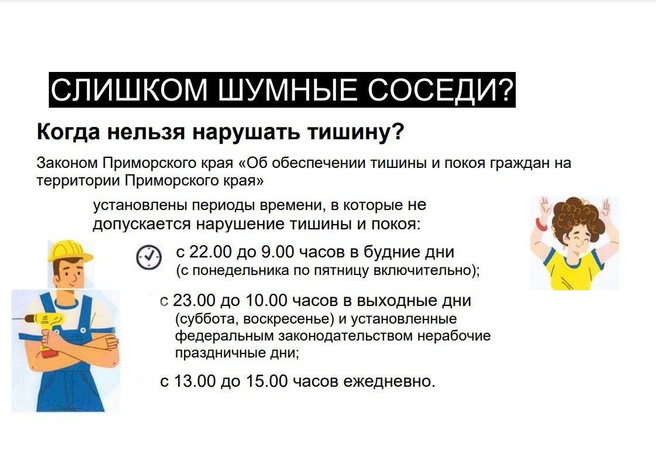 СЛИШКОМ ШУМНЫЕ СОСЕДИ?

Когда нельзя нарушать тишину?

Законом Приморского края «Об обеспечении тишины и покоя граждан на территории Приморского края»

установлены периоды времени, в которые не допускается нарушение тишины и покоя:

с 22.00 до 9.00 часов в будние дни (с понедельника по пятницу включительно);

с 23.00 до 10.00 часов в выходные дни (суббота, воскресенье) и установленные федеральным законодательством нерабочие праздничные дни;

с 13.00 до 15.00 часов ежедневно.